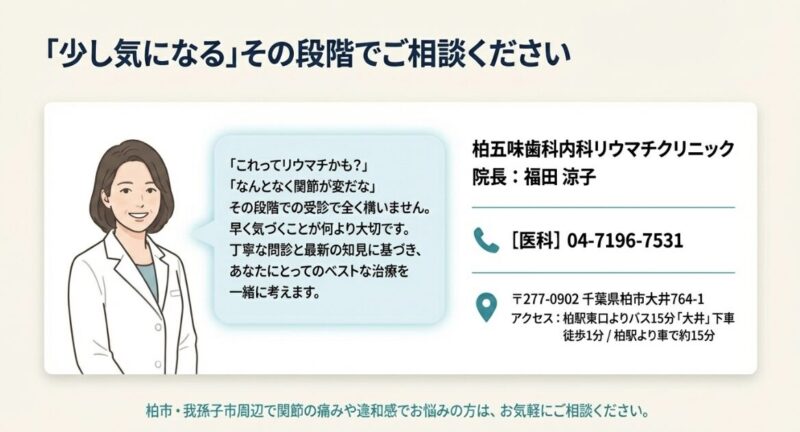 「少し気になる」その段階でご相談ください

「これってリウマチかも？」
「なんとなく関節が変だな」
その段階での受診で全く構いません。
早く気づくことが何より大切です。
丁寧な問診と最新の知見に基づき、
あなたにとってのベストな治療を
一緒に考えます。

柏五味歯科内科リウマチクリニック
院長：福田 涼子

［医科］04-7196-7531

〒277-0902 千葉県柏市大井764-1
アクセス：柏駅東口よりバス15分「大井」下車 徒歩1分 / 柏駅より車で約15分

柏市・我孫子市周辺で関節の痛みや違和感でお悩みの方は、お気軽にご相談ください。